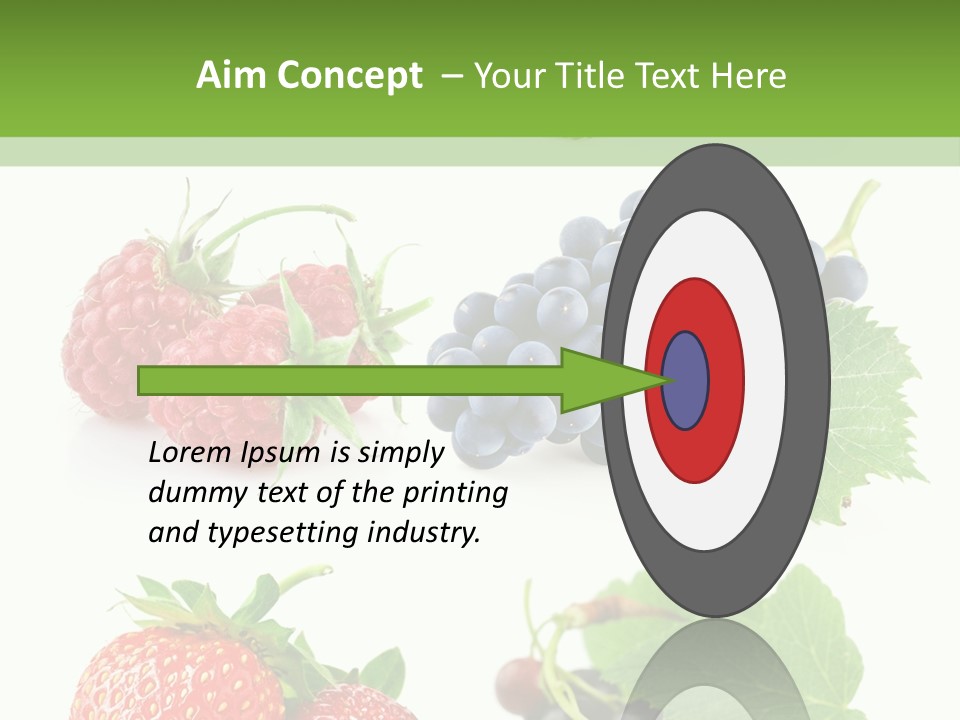 Aim Concept – Your Title Text Here

Lorem Ipsum is simply dummy text of the printing and typesetting industry.